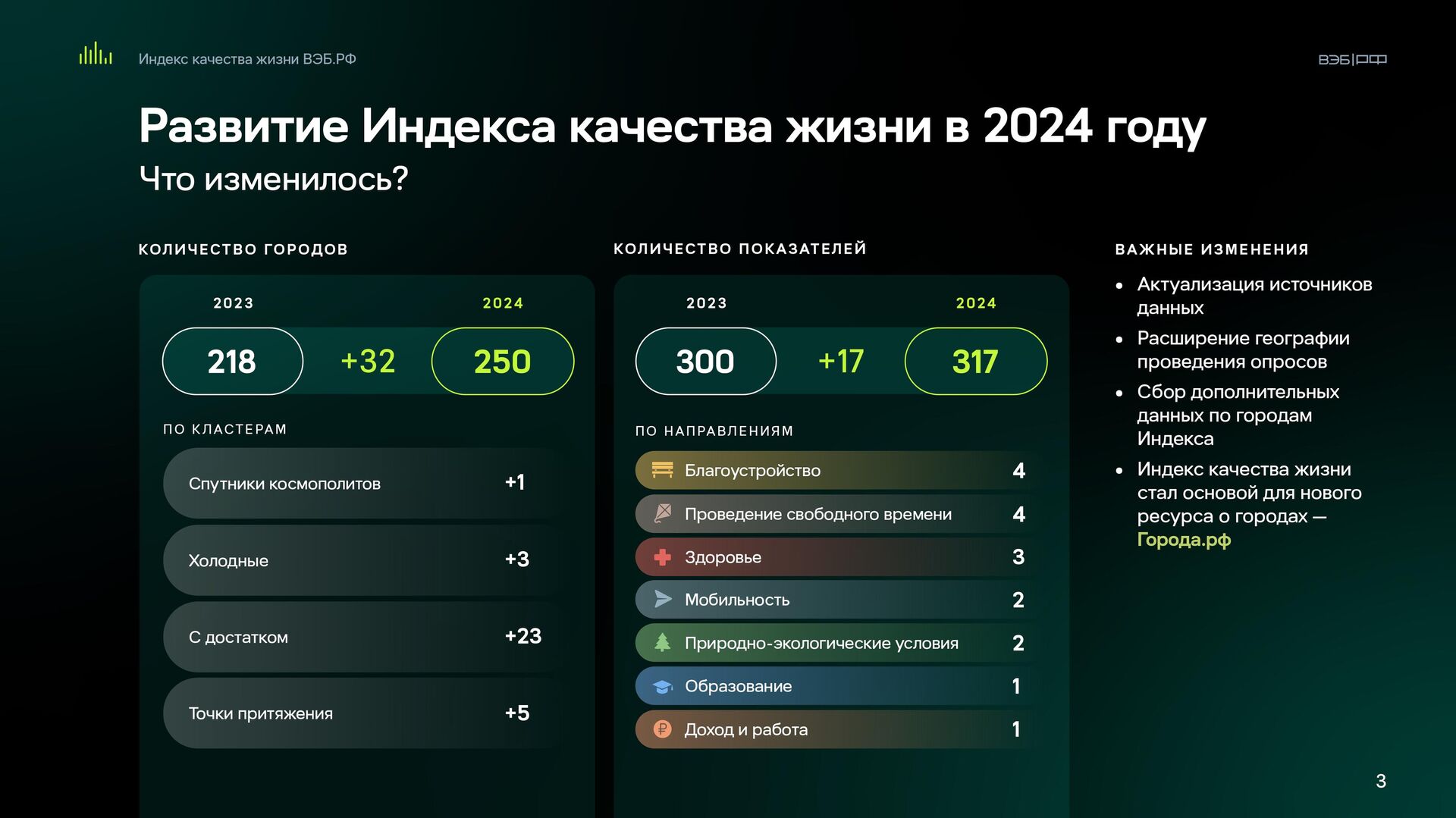 Индекс качества жизни ВЭБ.РФ

ВЭБ|РФ

Развитие Индекса качества жизни в 2024 году

Что изменилось?

КОЛИЧЕСТВО ГОРОДОВ

2023

2024

218

+32

250

ПО КЛАСТЕРАМ

Спутники космополитов +1

Холодные +3

С достатком +23

Точки притяжения +5

КОЛИЧЕСТВО ПОКАЗАТЕЛЕЙ

2023

2024

300

+17

317

ПО НАПРАВЛЕНИЯМ

Благоустройство 4

Проведение свободного времени 4

Здоровье 3

Мобильность 2

Природно-экологические условия 2

Образование 1

Доход и работа 1

ВАЖНЫЕ ИЗМЕНЕНИЯ

• Актуализация источников данных

• Расширение географии проведения опросов

• Сбор дополнительных данных по городам Индекса

• Индекс качества жизни стал основой для нового ресурса о городах — Города.рф

3